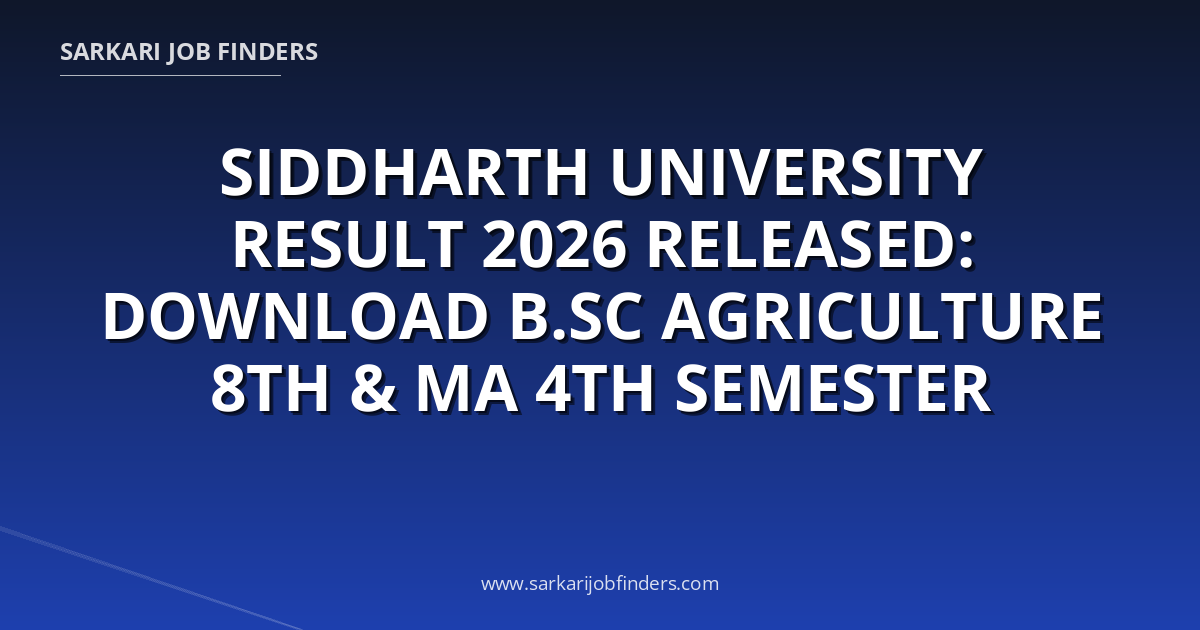 SARKARI JOB FINDERS

SIDDHARTH UNIVERSITY RESULT 2026 RELEASED: DOWNLOAD B.SC AGRICULTURE 8TH & MA 4TH SEMESTER

www.sarkarijobfinders.com